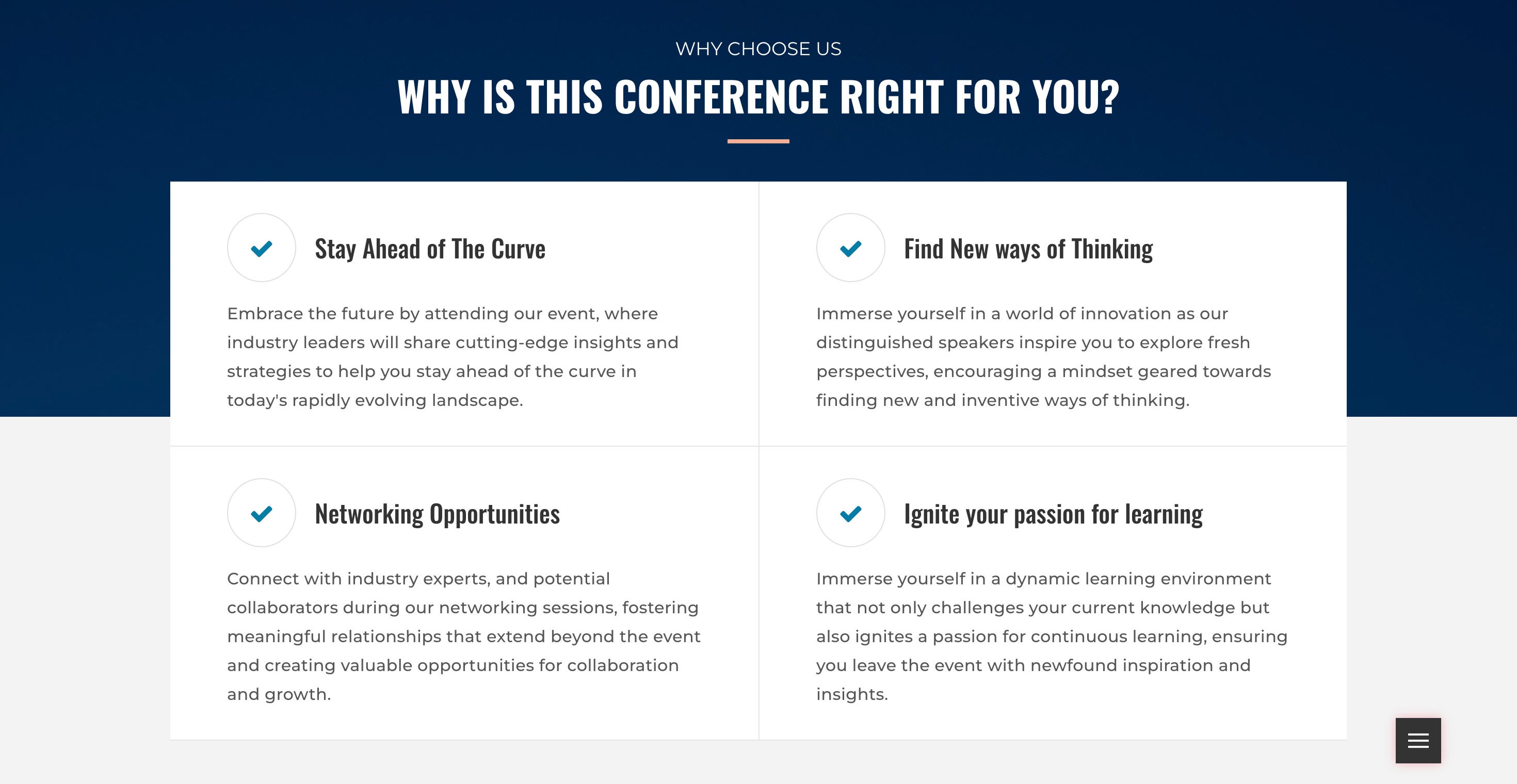 WHY CHOOSE US

WHY IS THIS CONFERENCE RIGHT FOR YOU?

Stay Ahead of The Curve

Embrace the future by attending our event, where industry leaders will share cutting-edge insights and strategies to help you stay ahead of the curve in today's rapidly evolving landscape.

Find New ways of Thinking

Immerse yourself in a world of innovation as our distinguished speakers inspire you to explore fresh perspectives, encouraging a mindset geared towards finding new and inventive ways of thinking.

Networking Opportunities

Connect with industry experts, and potential collaborators during our networking sessions, fostering meaningful relationships that extend beyond the event and creating valuable opportunities for collaboration and growth.

Ignite your passion for learning

Immerse yourself in a dynamic learning environment that not only challenges your current knowledge but also ignites a passion for continuous learning, ensuring you leave the event with newfound inspiration and insights.